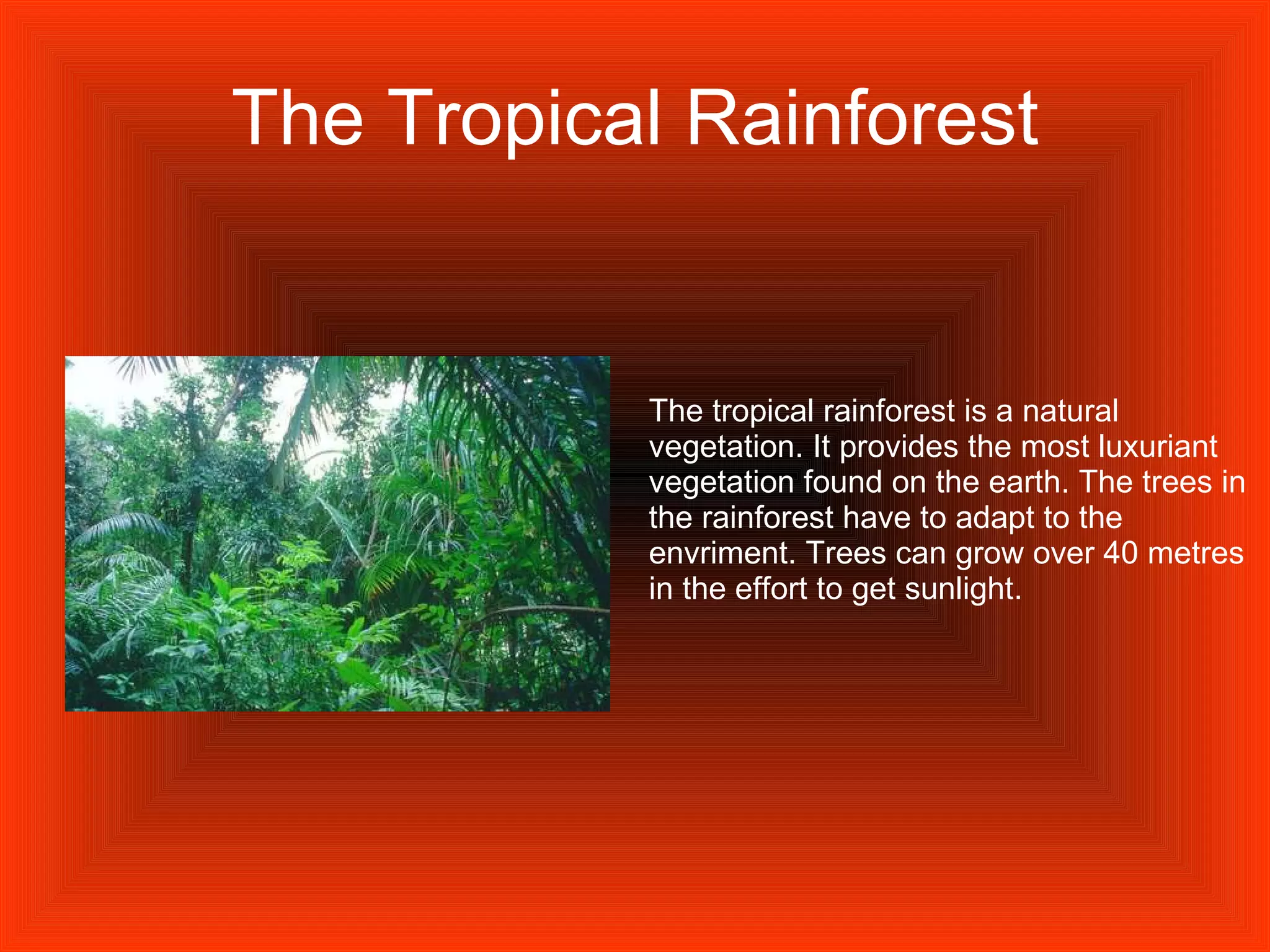 The Tropical Rainforest

The tropical rainforest is a natural vegetation. It provides the most luxuriant vegetation found on the earth. The trees in the rainforest have to adapt to the envriment. Trees can grow over 40 metres in the effort to get sunlight.